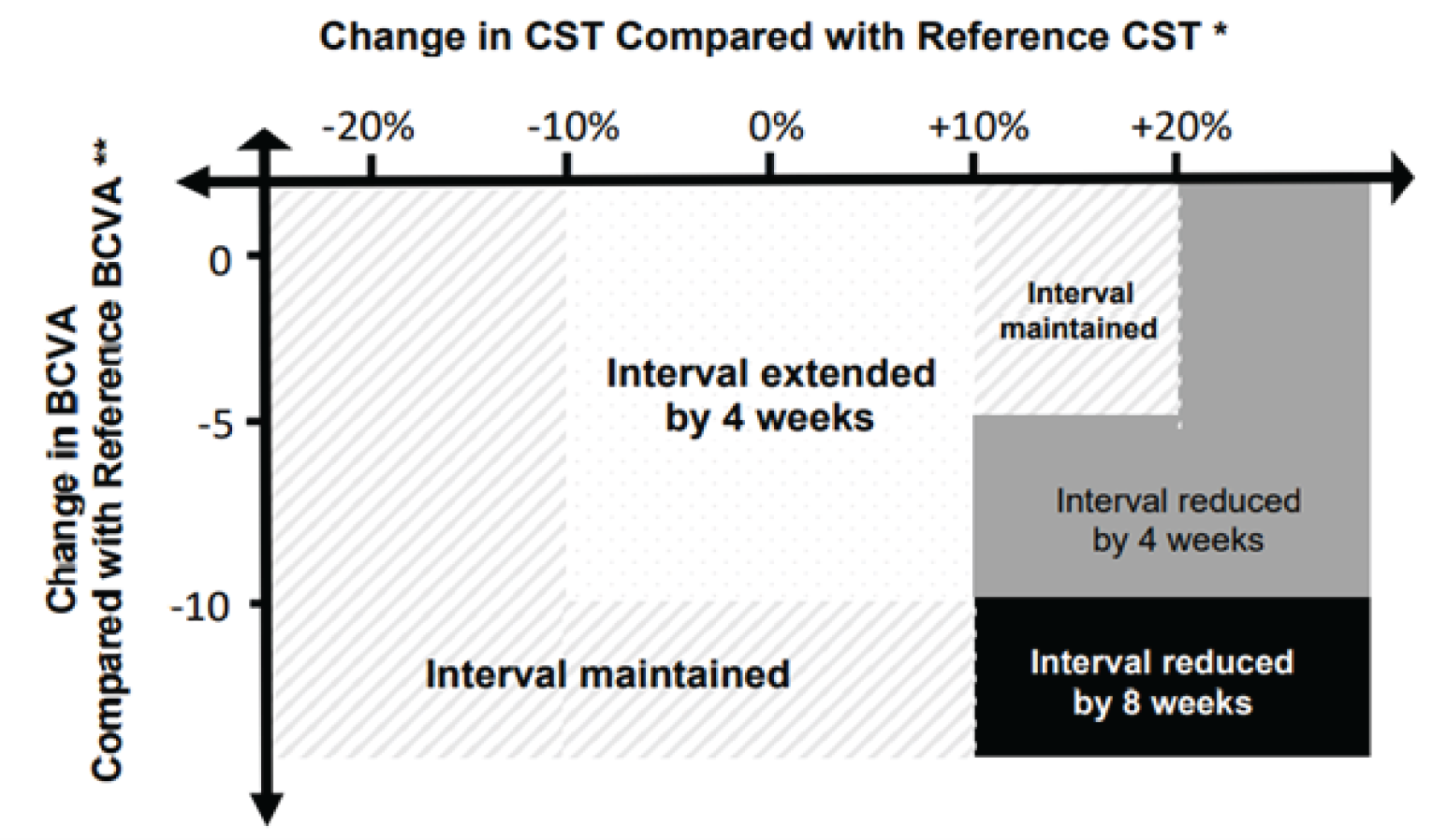 Change in CST Compared with Reference CST *

-20%
-10%
0%
+10%
+20%

Change in BCVA Compared with Reference BCVA **

0
-5
-10

Interval maintained

Interval extended by 4 weeks

Interval reduced by 4 weeks

Interval maintained

Interval reduced by 8 weeks